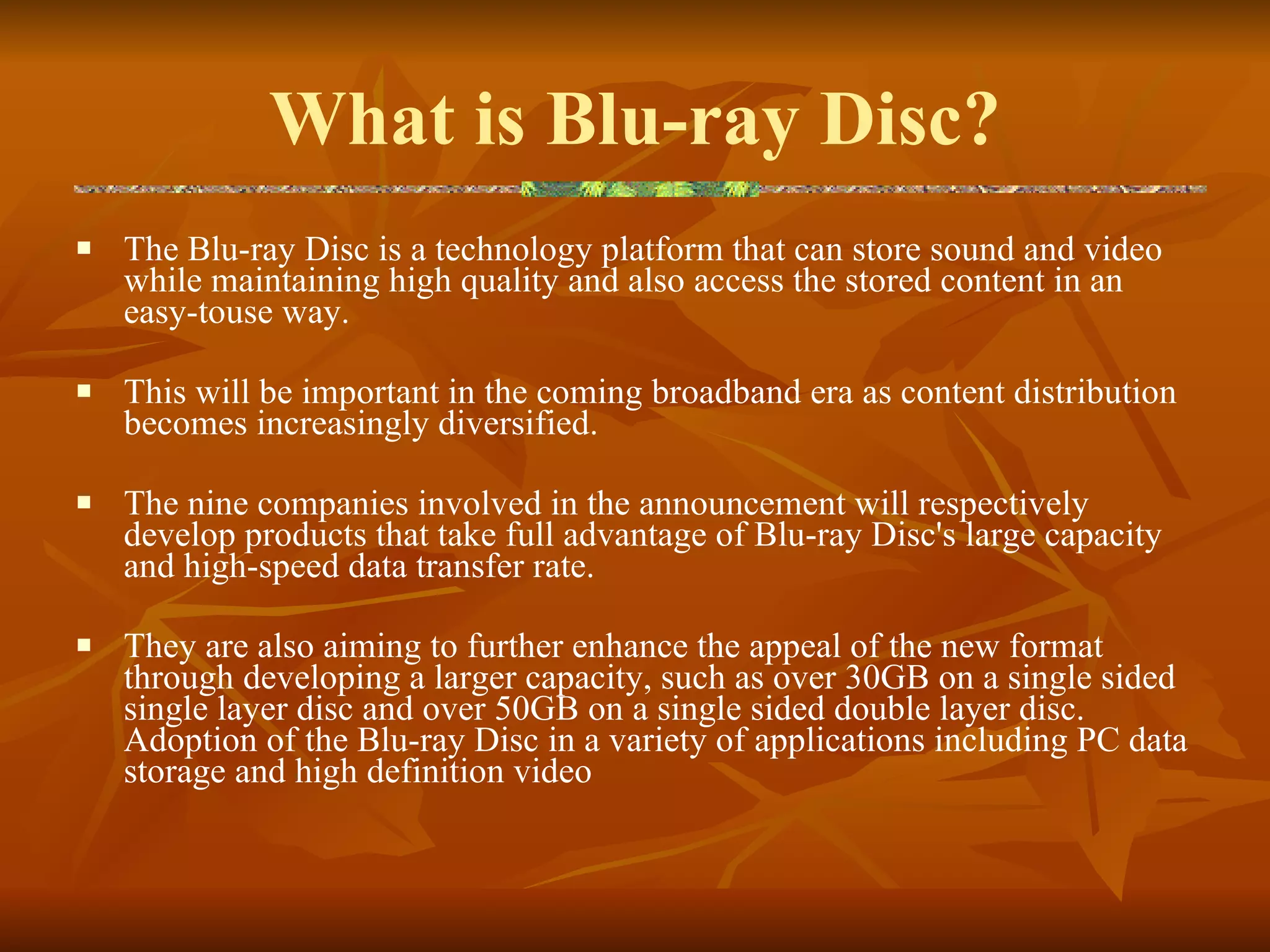 What is Blu-ray Disc?

▪ The Blu-ray Disc is a technology platform that can store sound and video while maintaining high quality and also access the stored content in an easy-touse way.

▪ This will be important in the coming broadband era as content distribution becomes increasingly diversified.

▪ The nine companies involved in the announcement will respectively develop products that take full advantage of Blu-ray Disc's large capacity and high-speed data transfer rate.

▪ They are also aiming to further enhance the appeal of the new format through developing a larger capacity, such as over 30GB on a single sided single layer disc and over 50GB on a single sided double layer disc. Adoption of the Blu-ray Disc in a variety of applications including PC data storage and high definition video